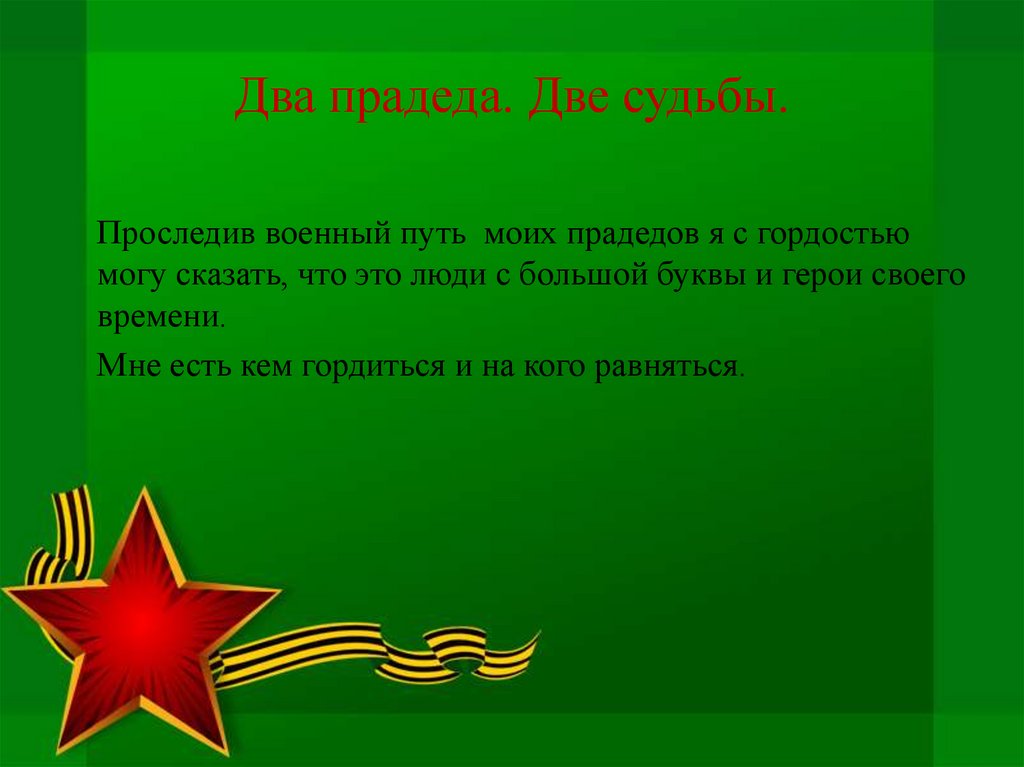 Два прадеда. Две судьбы.

Проследив военный путь моих прадедов я с гордостью могу сказать, что это люди с большой буквы и герои своего времени.

Мне есть кем гордиться и на кого равняться.